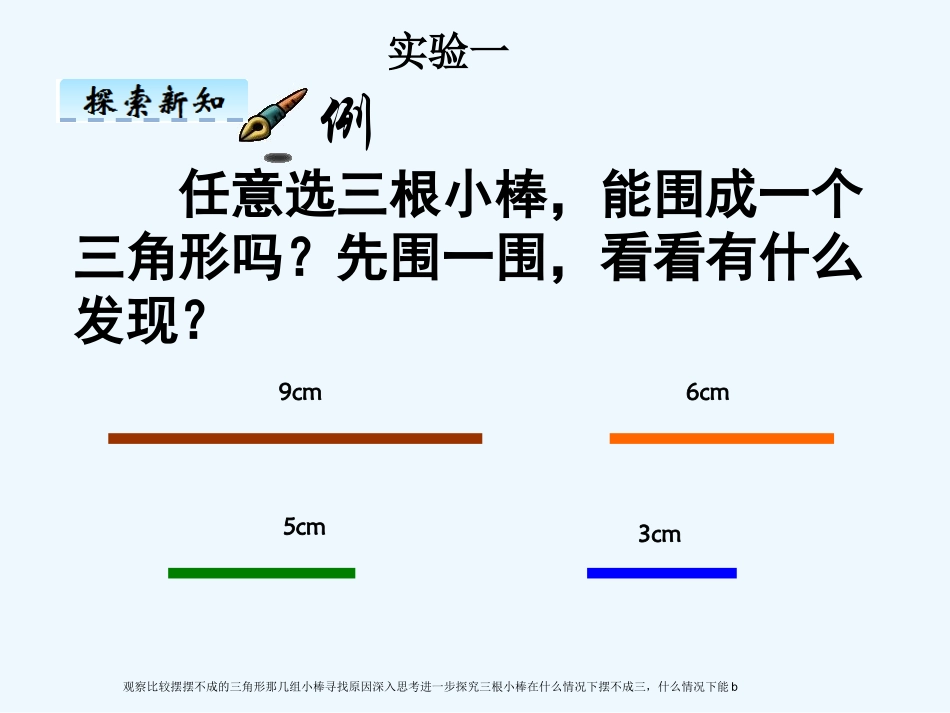 实验一

探索新知

例

任意选三根小棒，能围成一个三角形吗？先围一围，看看有什么发现？

9cm

6cm

5cm

3cm

观察比较摆摆不成的三角形那几组小棒寻找原因深入思考进一步探究三根小棒在什么情况下摆不成三，什么情况下能 b